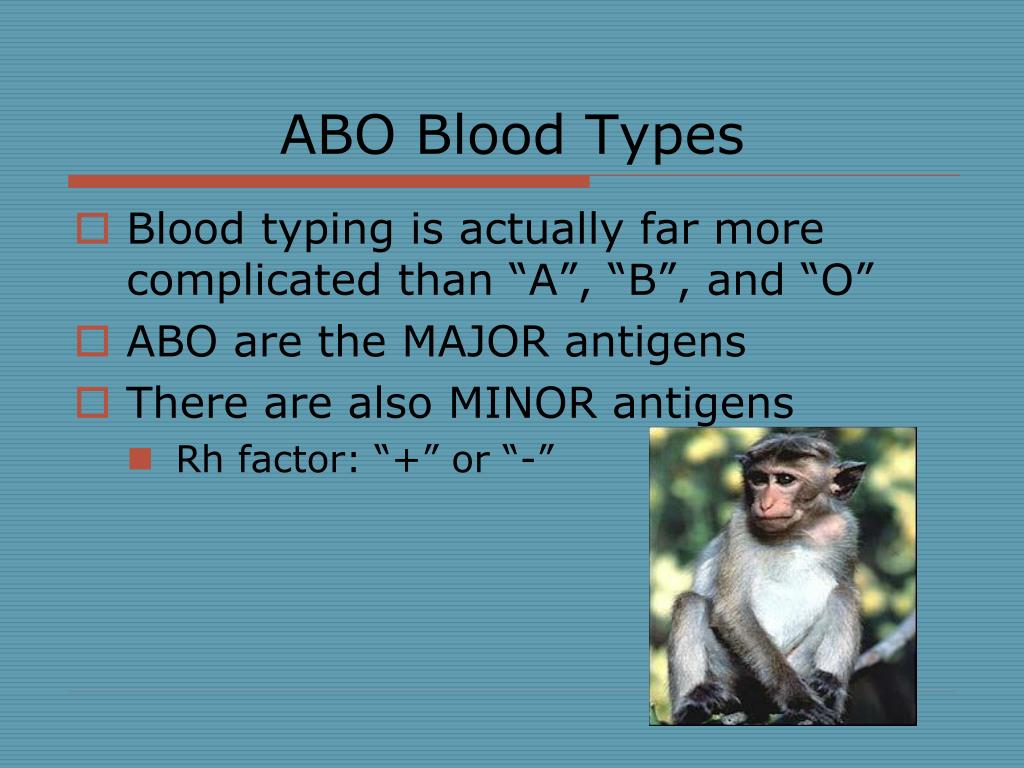 ABO Blood Types

Blood typing is actually far more complicated than “A”, “B”, and “O”

ABO are the MAJOR antigens

There are also MINOR antigens

Rh factor: “+” or “-”